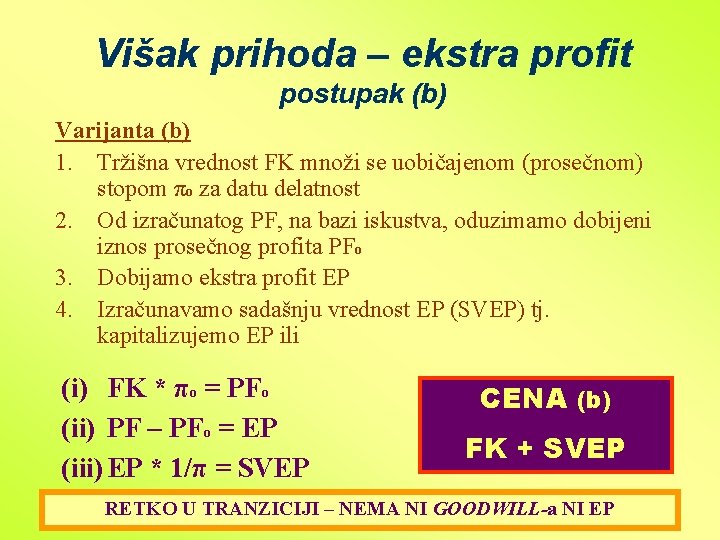 Višak prihoda – ekstra profit
postupak (b)

Varijanta (b)

1. Tržišna vrednost FK množi se uobičajenom (prosečnom) stopom $\pi_o$ za datu delatnost
2. Od izračunatog PF, na bazi iskustva, oduzimamo dobijeni iznos prosečnog profita $PF_o$
3. Dobijamo ekstra profit EP
4. Izračunavamo sadašnju vrednost EP (SVEP) tj. kapitalizujemo EP ili

(i) $FK * \pi_o = PF_o$

(ii) $PF – PF_o = EP$

(iii) $EP * 1/\pi = SVEP$

CENA (b)
FK + SVEP

RETKO U TRANZICIJI – NEMA NI GOODWILL-a NI EP